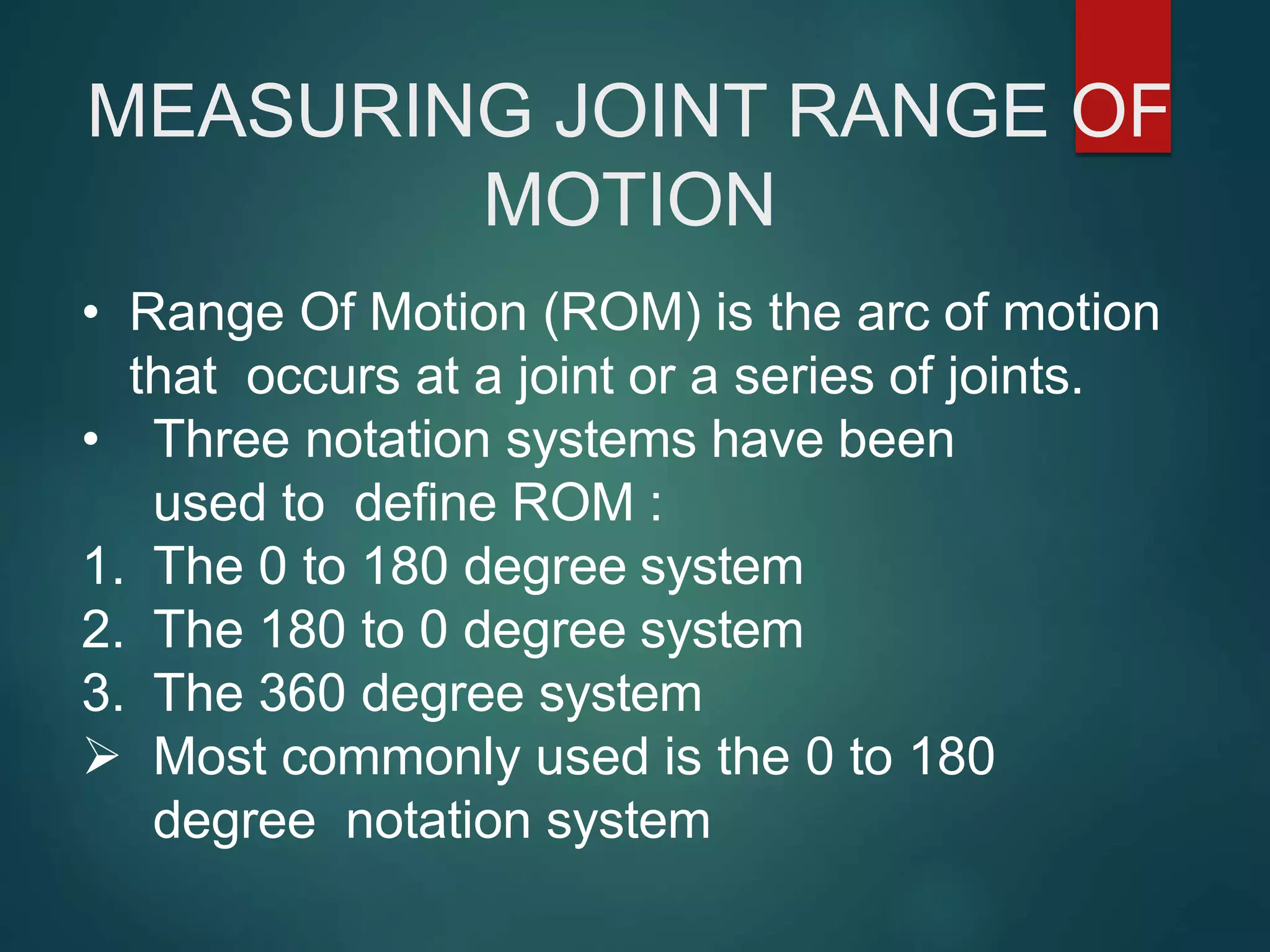 MEASURING JOINT RANGE OF MOTION

• Range Of Motion (ROM) is the arc of motion that occurs at a joint or a series of joints.
• Three notation systems have been used to define ROM :
1. The 0 to 180 degree system
2. The 180 to 0 degree system
3. The 360 degree system
➢ Most commonly used is the 0 to 180 degree notation system